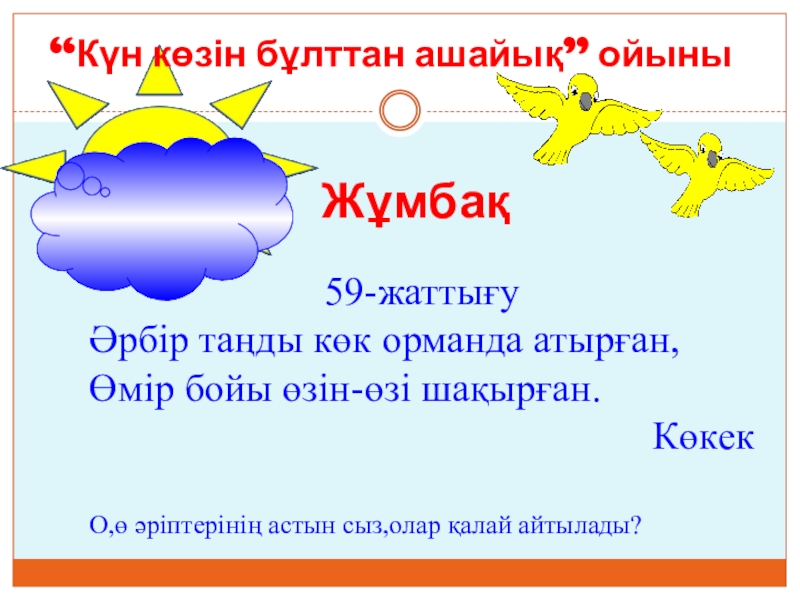 “Күн көзін бұлттан ашайық” ойыны

Жұмбақ

59-жаттығу
Әрбір таңды көк орманда атырған,
Өмір бойы өзін-өзі шақырған.

Көкек

О,ө әріптерінің астын сыз,олар қалай айтылады?